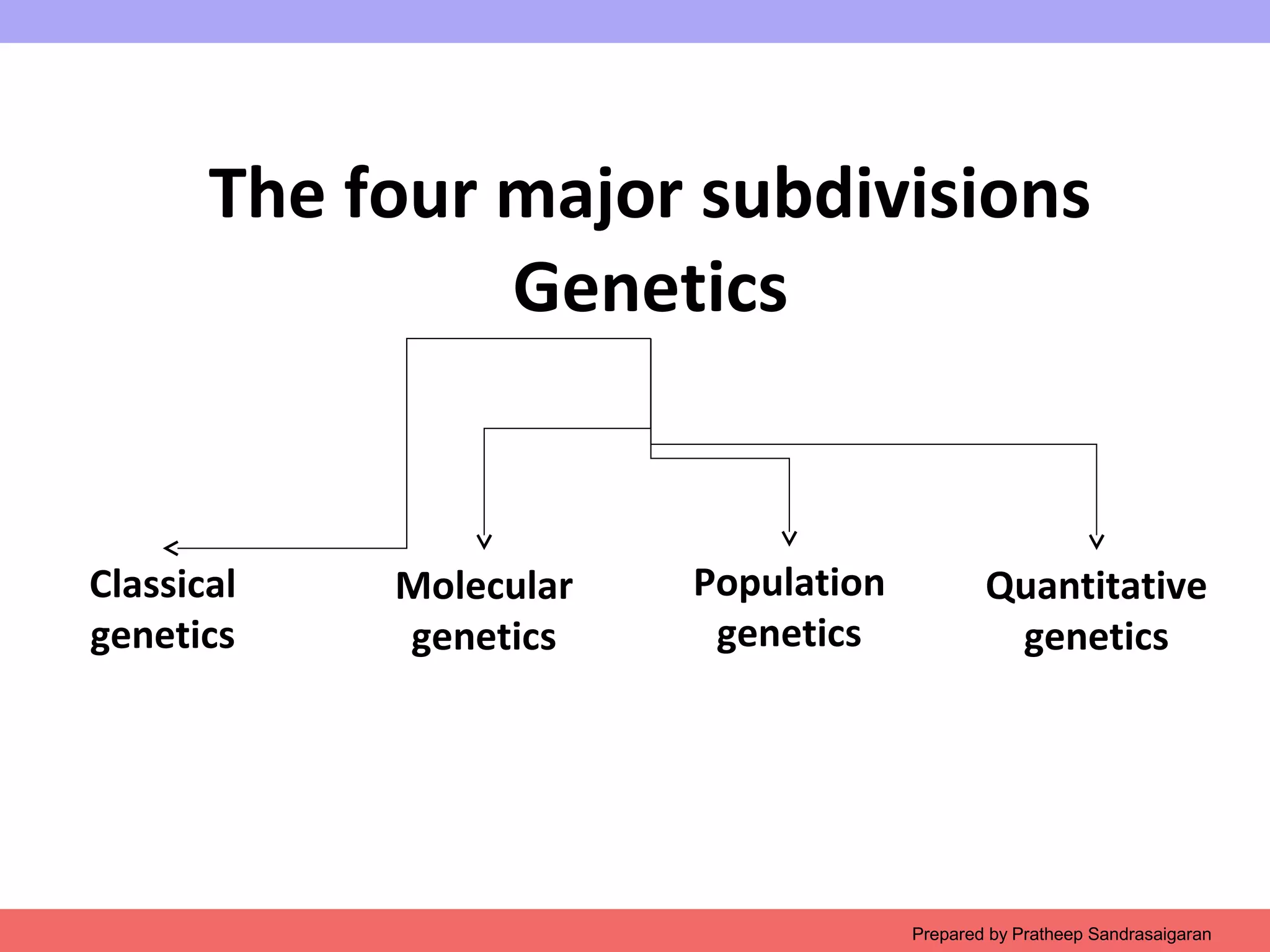 The four major subdivisions
Genetics

Classical genetics

Molecular genetics

Population genetics

Quantitative genetics

Prepared by Pratheep Sandrasaigaran